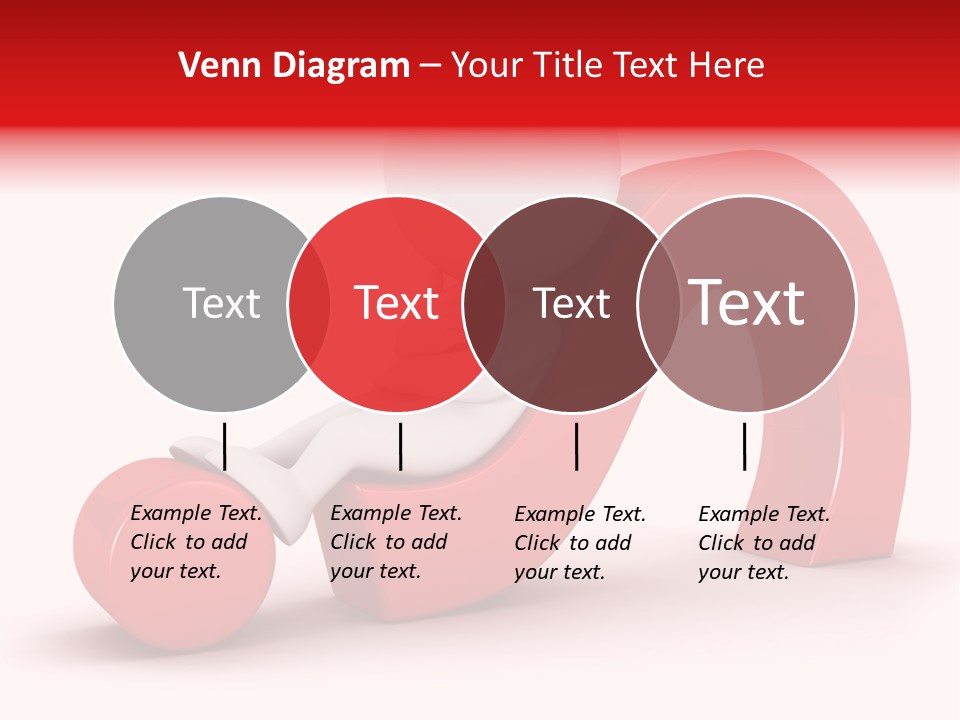 Venn Diagram – Your Title Text Here

Text

Text

Text

Text

Example Text. Click to add your text.

Example Text. Click to add your text.

Example Text. Click to add your text.

Example Text. Click to add your text.